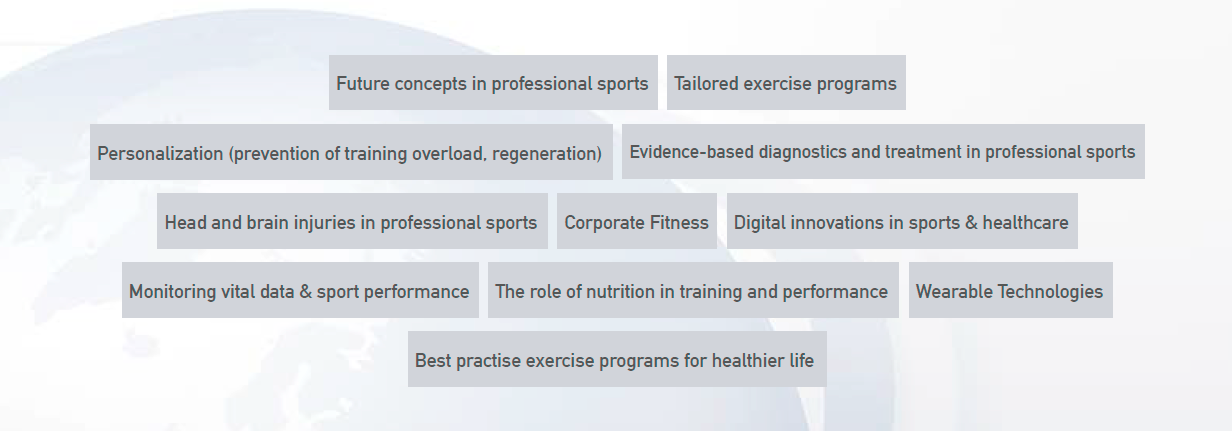 Future concepts in professional sports

Tailored exercise programs

Personalization (prevention of training overload, regeneration)

Evidence-based diagnostics and treatment in professional sports

Head and brain injuries in professional sports

Corporate Fitness

Digital innovations in sports & healthcare

Monitoring vital data & sport performance

The role of nutrition in training and performance

Wearable Technologies

Best practise exercise programs for healthier life